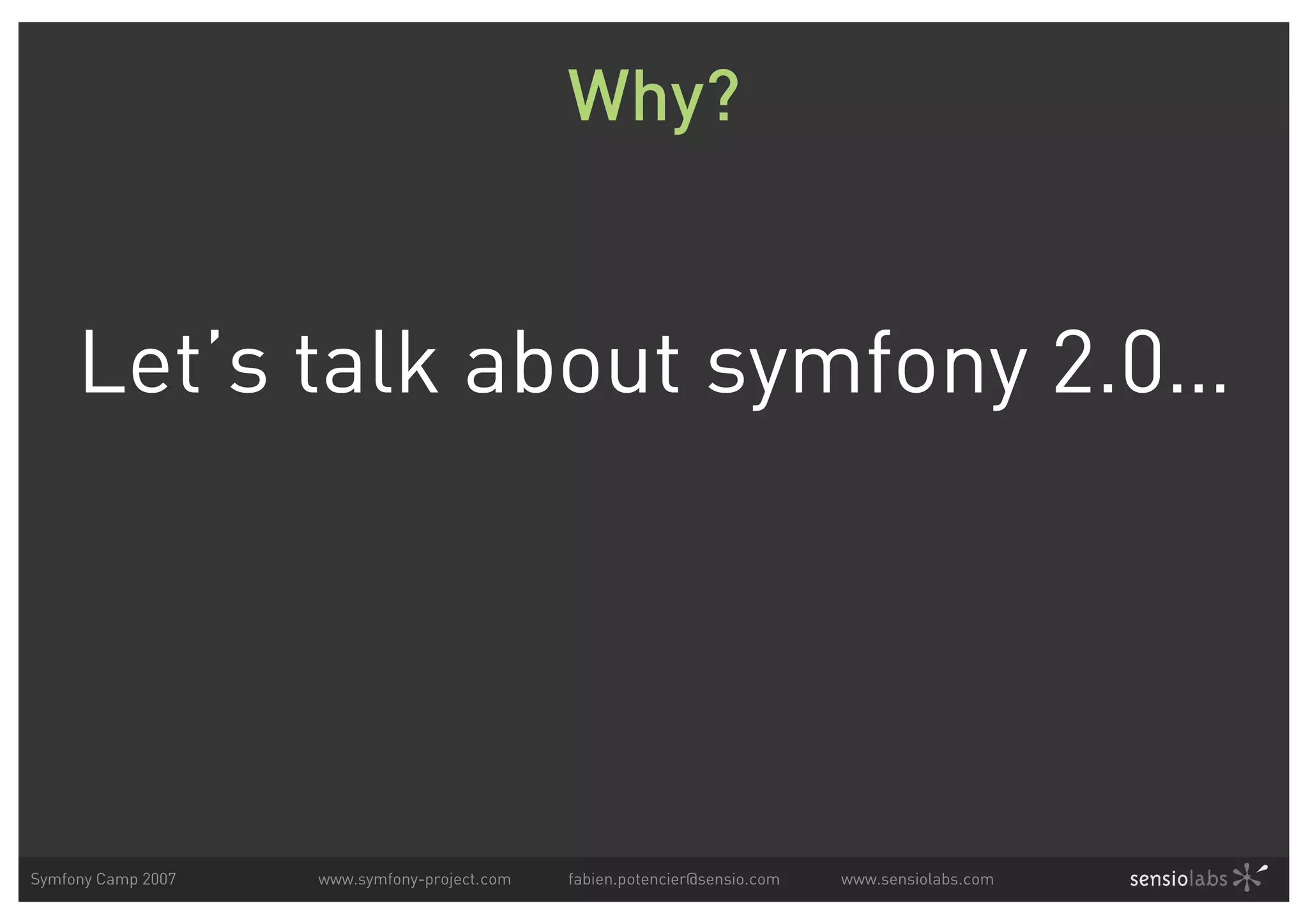 Why?

Let's talk about symfony 2.0…

Symfony Camp 2007 www.symfony-project.com fabien.potencier@sensio.com www.sensiolabs.com sensiolabs